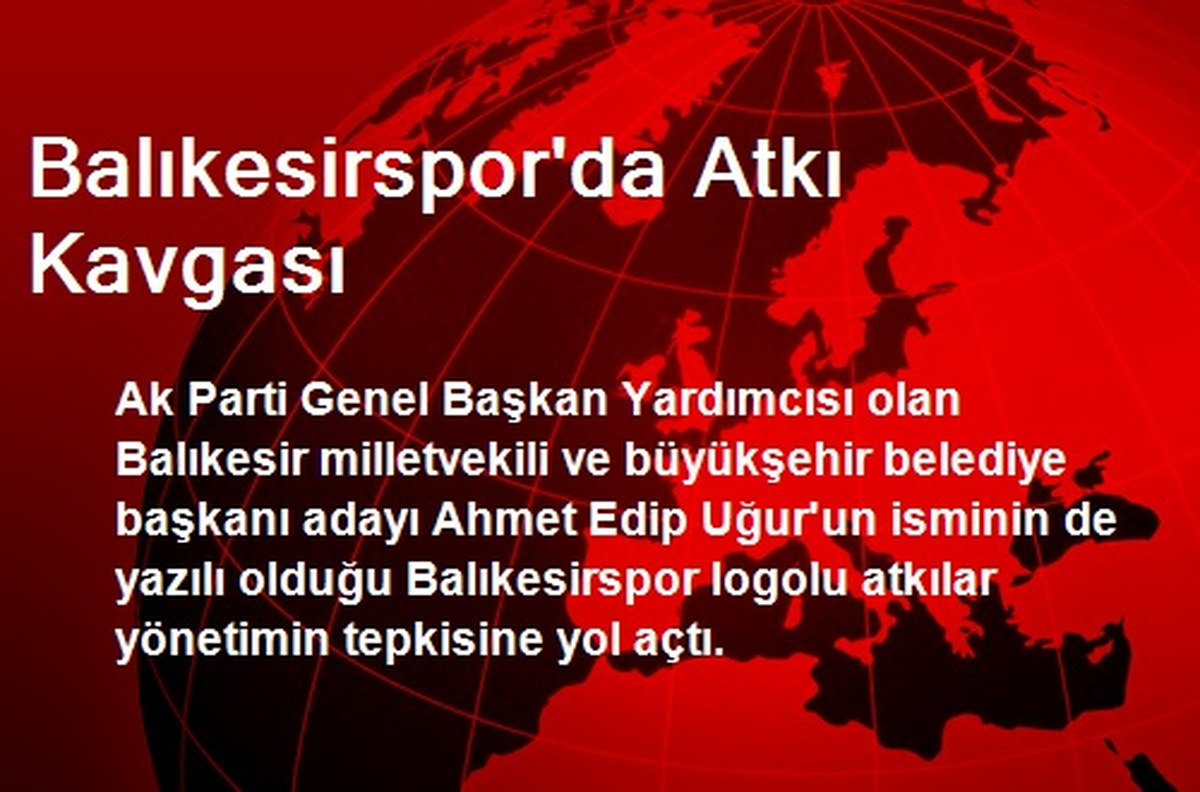 Balıkesirspor'da Atkı Kavgası

Ak Parti Genel Başkan Yardımcısı olan Balıkesir milletvekili ve büyükşehir belediye başkanı adayı Ahmet Edip Uğur'un isminin de yazılı olduğu Balıkesirspor logolu atkılar yönetimin tepkisine yol açtı.